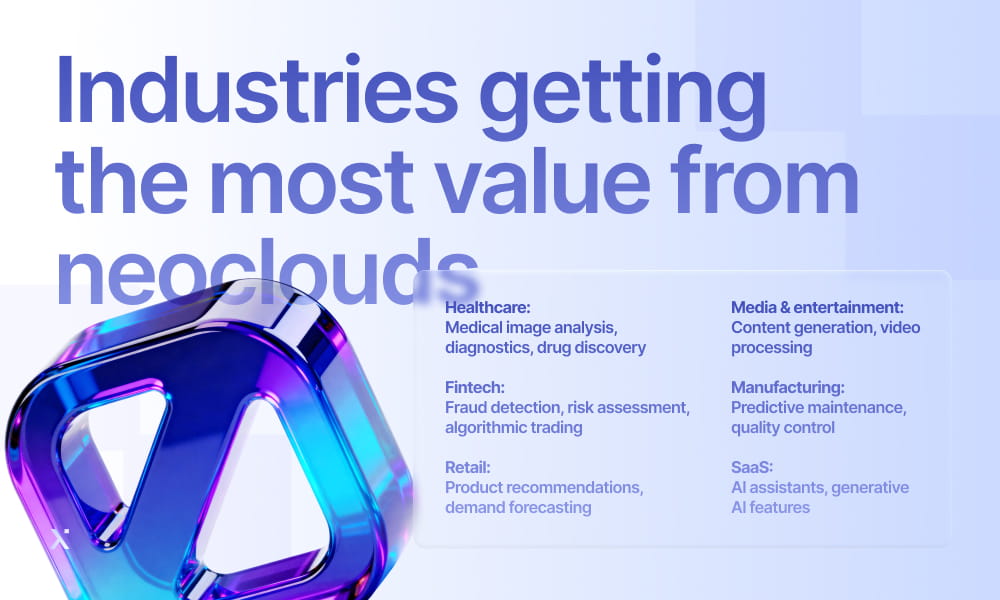 Industries getting the most value from neoclouds

Healthcare:
Medical image analysis, diagnostics, drug discovery

Fintech:
Fraud detection, risk assessment, algorithmic trading

Retail:
Product recommendations, demand forecasting

Media & entertainment:
Content generation, video processing

Manufacturing:
Predictive maintenance, quality control

SaaS:
AI assistants, generative AI features